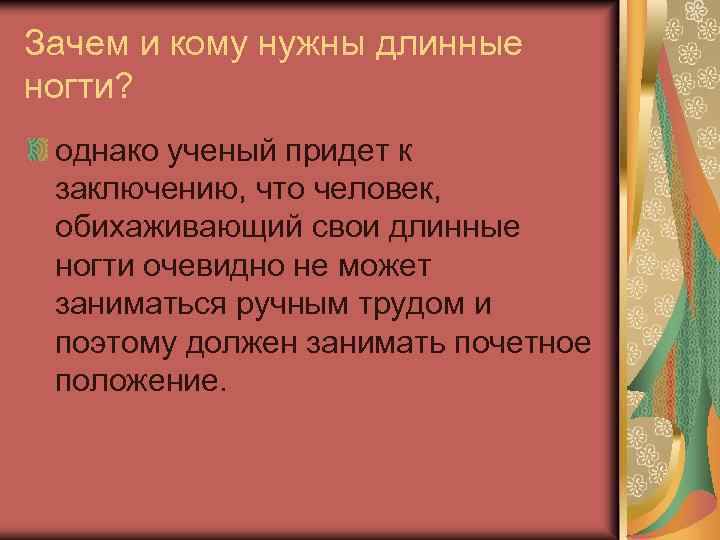 Зачем и кому нужны длинные ногти?

однако ученый придет к заключению, что человек, обихаживающий свои длинные ногти очевидно не может заниматься ручным трудом и поэтому должен занимать почетное положение.